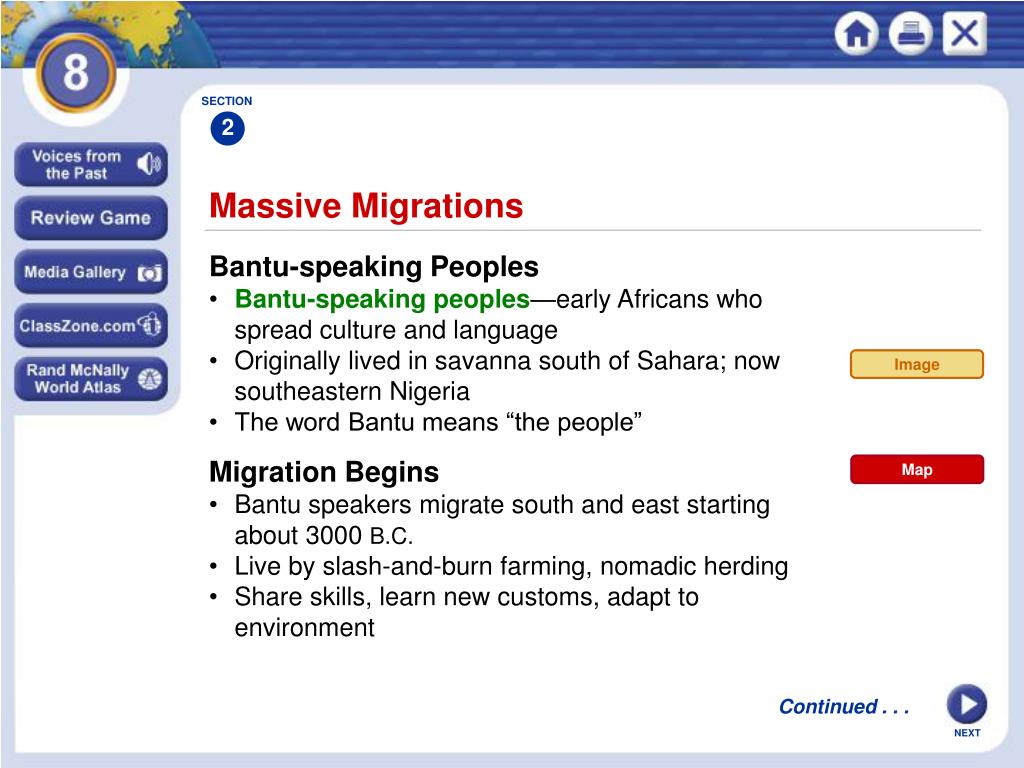 8

Voices from the Past

Review Game

Media Gallery

ClassZone.com

Rand McNally World Atlas

SECTION
2

Massive Migrations

Bantu-speaking Peoples
• Bantu-speaking peoples—early Africans who spread culture and language
• Originally lived in savanna south of Sahara; now southeastern Nigeria
• The word Bantu means “the people”

Image

Migration Begins
• Bantu speakers migrate south and east starting about 3000 B.C.
• Live by slash-and-burn farming, nomadic herding
• Share skills, learn new customs, adapt to environment

Map

Continued . . .

NEXT